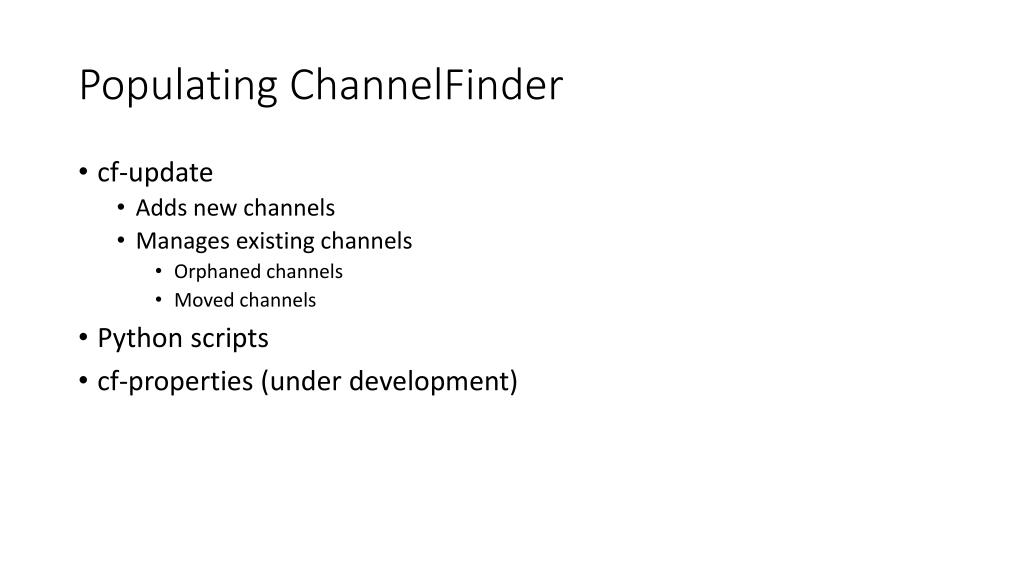 Populating ChannelFinder

• cf-update
  • Adds new channels
  • Manages existing channels
    • Orphaned channels
    • Moved channels
• Python scripts
• cf-properties (under development)